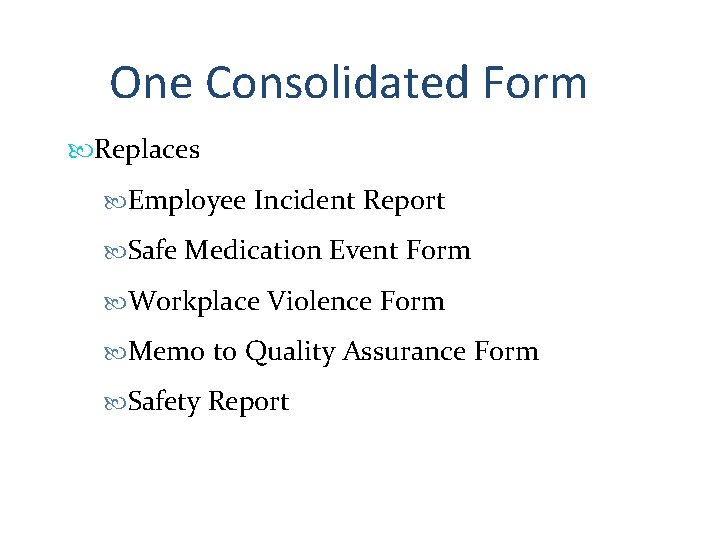 One Consolidated Form

Replaces

Employee Incident Report

Safe Medication Event Form

Workplace Violence Form

Memo to Quality Assurance Form

Safety Report